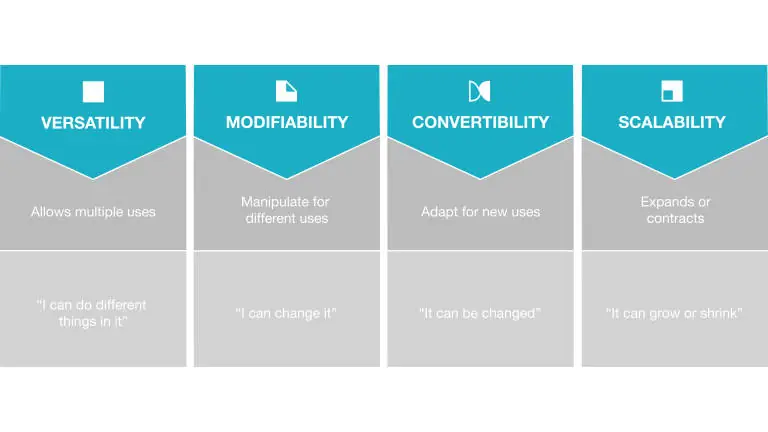 VERSATILITY

Allows multiple uses

"I can do different things in it"

MODIFIABILITY

Manipulate for different uses

"I can change it"

CONVERTIBILITY

Adapt for new uses

"It can be changed"

SCALABILITY

Expands or contracts

"It can grow or shrink"